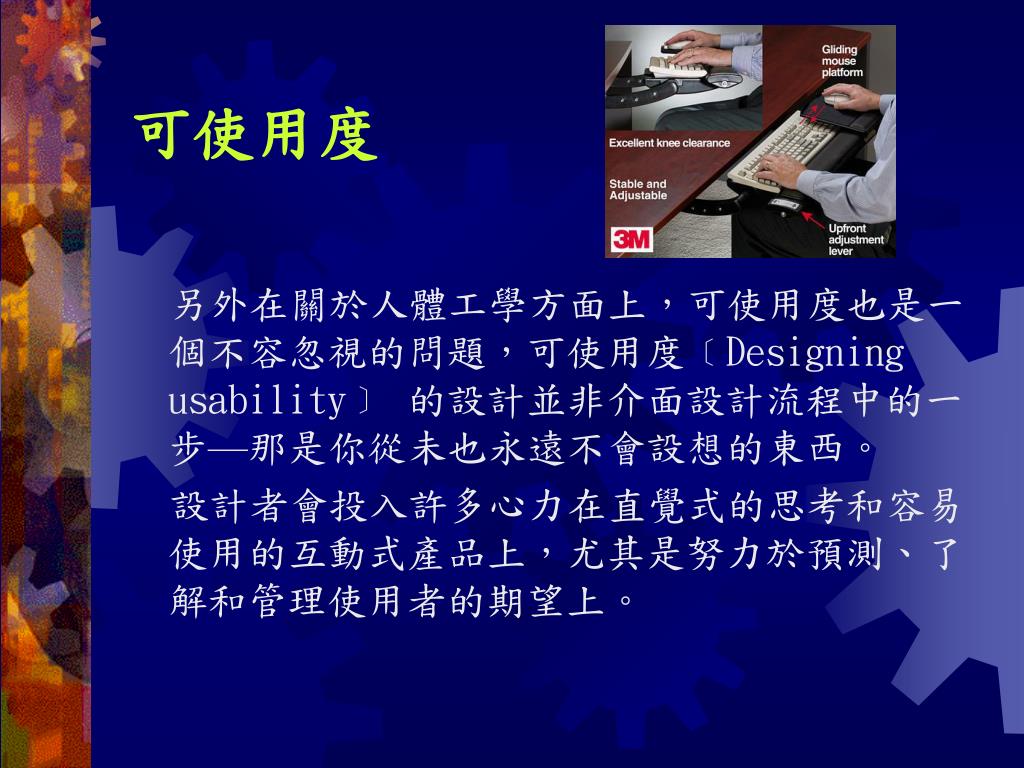 可使用度

Gliding mouse platform

Excellent knee clearance

Stable and Adjustable

3M

Upfront adjustment lever

另外在關於人體工學方面上，可使用度也是一個不容忽視的問題，可使用度〔Designing usability〕 的設計並非介面設計流程中的一步—那是你從未也永遠不會設想的東西。

設計者會投入許多心力在直覺式的思考和容易使用的互動式產品上，尤其是努力於預測、了解和管理使用者的期望上。